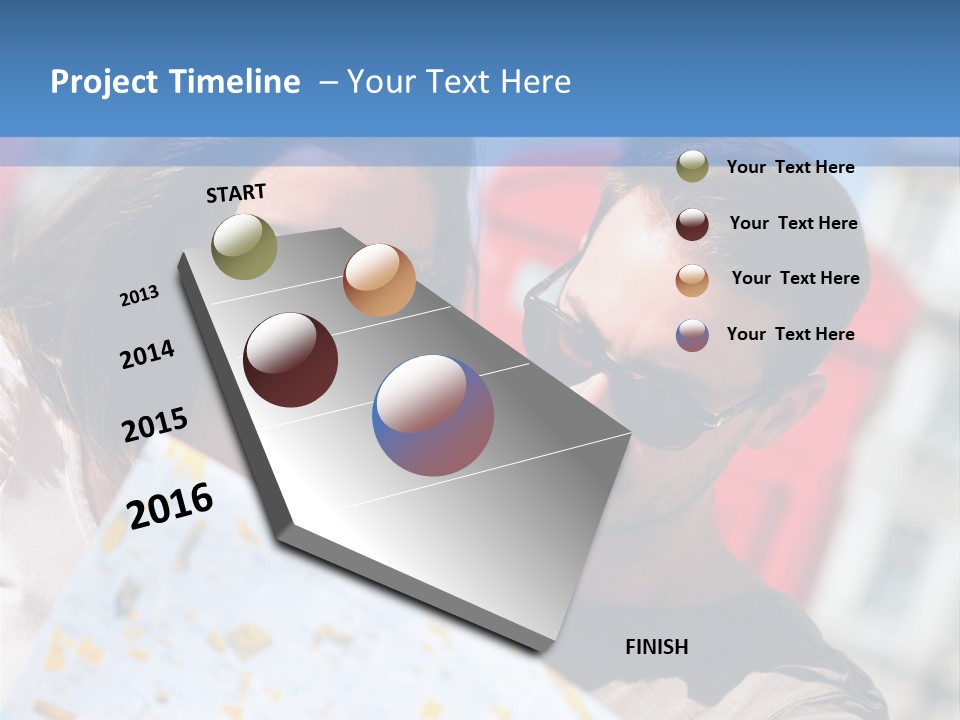 Project Timeline – Your Text Here

START

2013

2014

2015

2016

FINISH

Your Text Here

Your Text Here

Your Text Here

Your Text Here